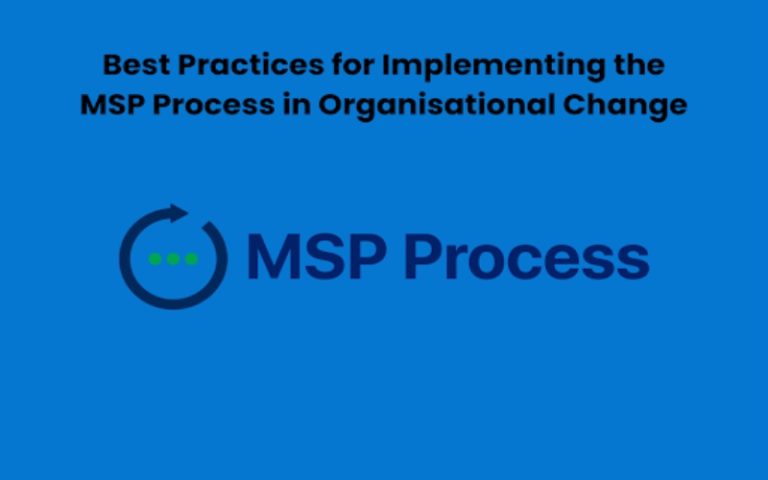 Best Practices for Implementing the MSP Process in Organisational Change

MSP Process